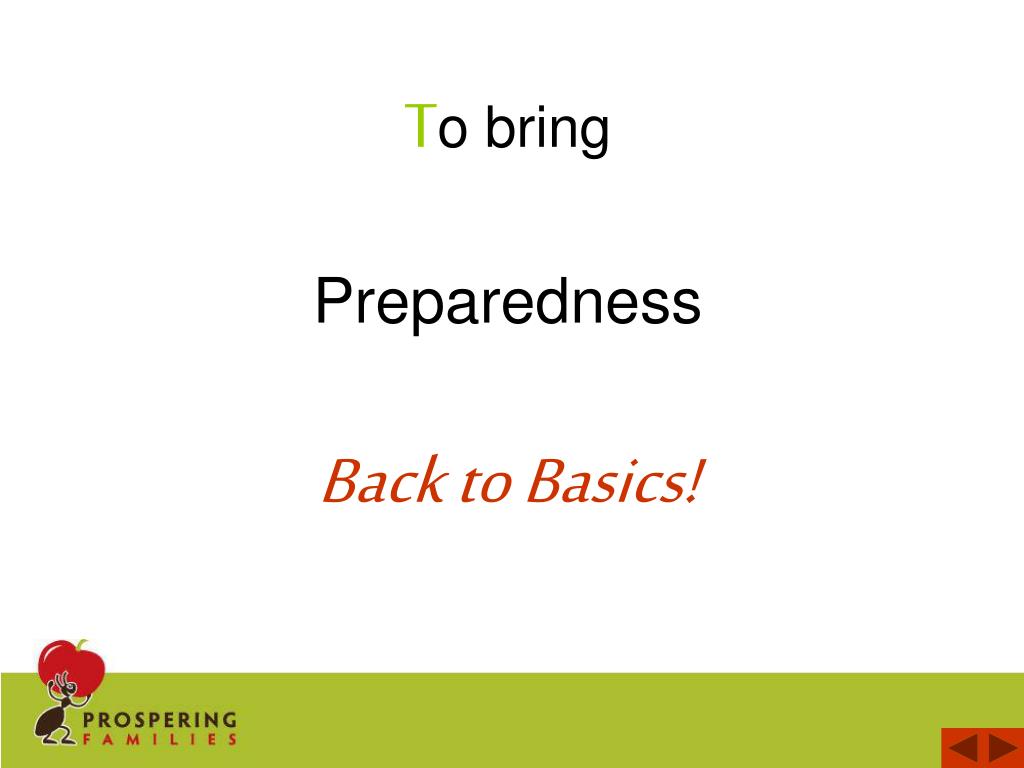 To bring

Preparedness

Back to Basics!

PROSPERING
FAMILIES